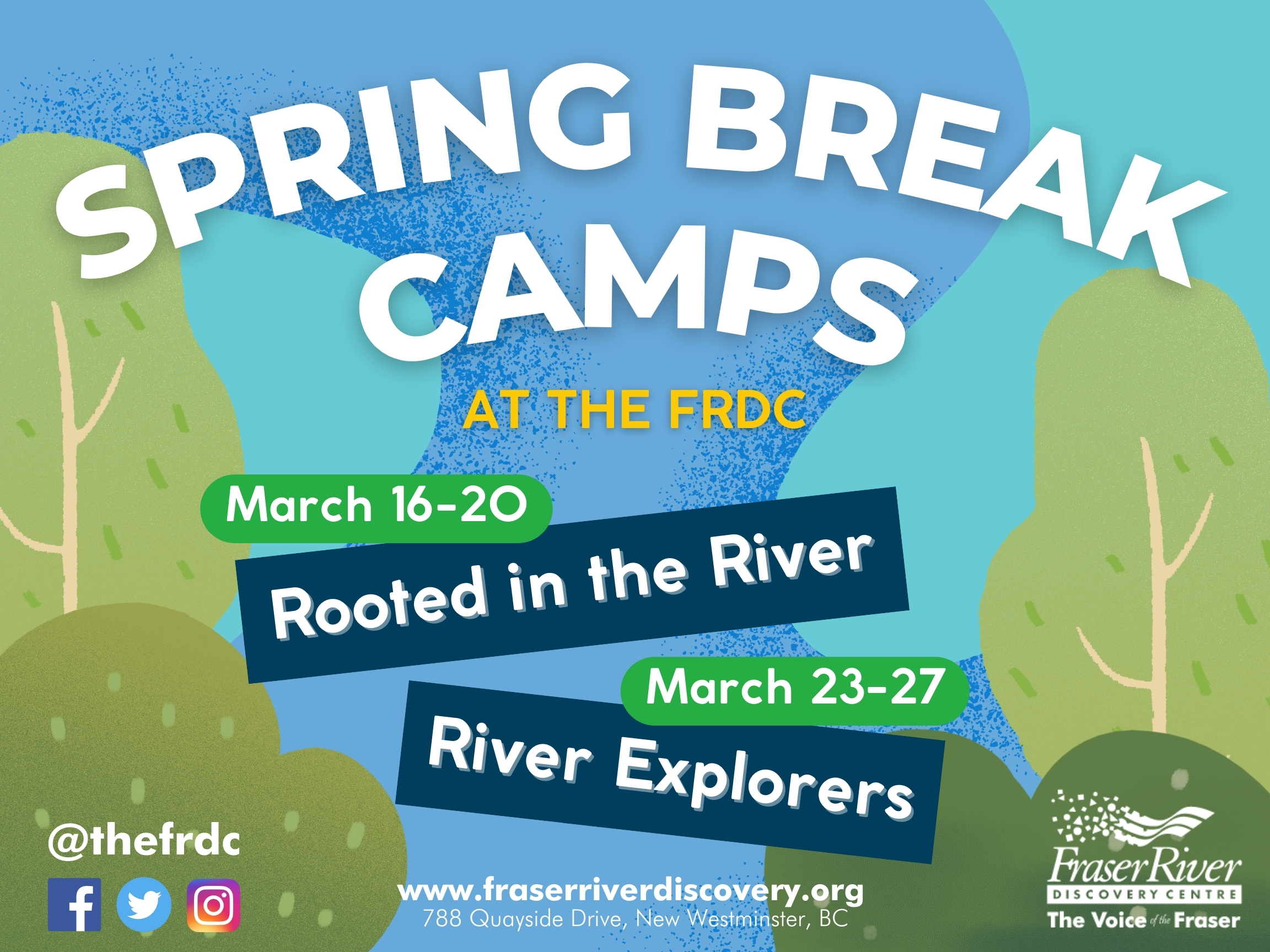 SPRING BREAK CAMPS

AT THE FRDC

March 16-20
Rooted in the River

March 23-27
River Explorers

@thefrdc

www.fraserriverdiscovery.org
788 Quayside Drive, New Westminster, BC

Fraser River
DISCOVERY CENTRE
The Voice of the Fraser